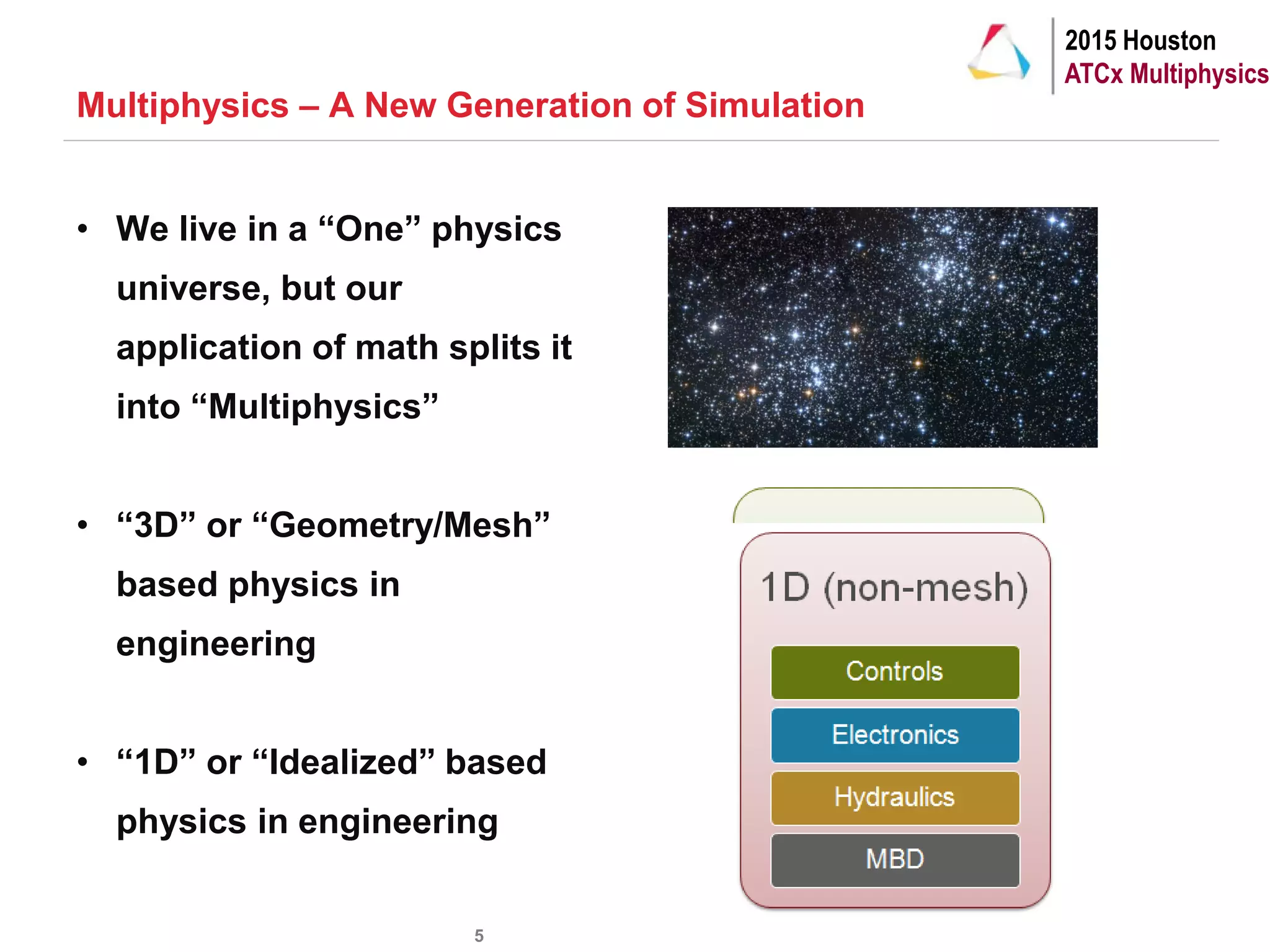 2015 Houston
ATCx Multiphysics

Multiphysics – A New Generation of Simulation

• We live in a “One” physics universe, but our application of math splits it into “Multiphysics”

• “3D” or “Geometry/Mesh” based physics in engineering

• “1D” or “Idealized” based physics in engineering

1D (non-mesh)

Controls

Electronics

Hydraulics

MBD

5